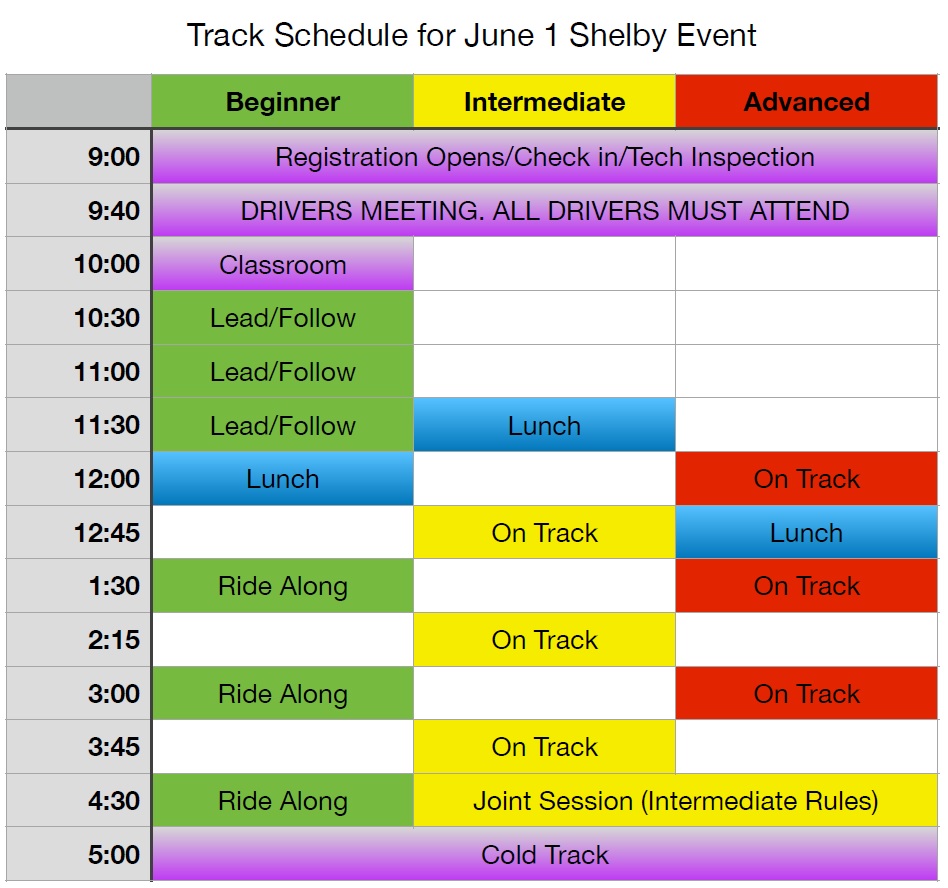 Track Schedule for June 1 Shelby Event

| | Beginner | Intermediate | Advanced |
|---|---|---|---|
| 9:00 | Registration Opens/Check in/Tech Inspection | | |
| 9:40 | DRIVERS MEETING. ALL DRIVERS MUST ATTEND | | |
| 10:00 | Classroom | | |
| 10:30 | Lead/Follow | | |
| 11:00 | Lead/Follow | | |
| 11:30 | Lead/Follow | Lunch | |
| 12:00 | Lunch | | On Track |
| 12:45 | | On Track | Lunch |
| 1:30 | Ride Along | | On Track |
| 2:15 | | On Track | |
| 3:00 | Ride Along | | On Track |
| 3:45 | | On Track | |
| 4:30 | Ride Along | Joint Session (Intermediate Rules) | |
| 5:00 | Cold Track | | |